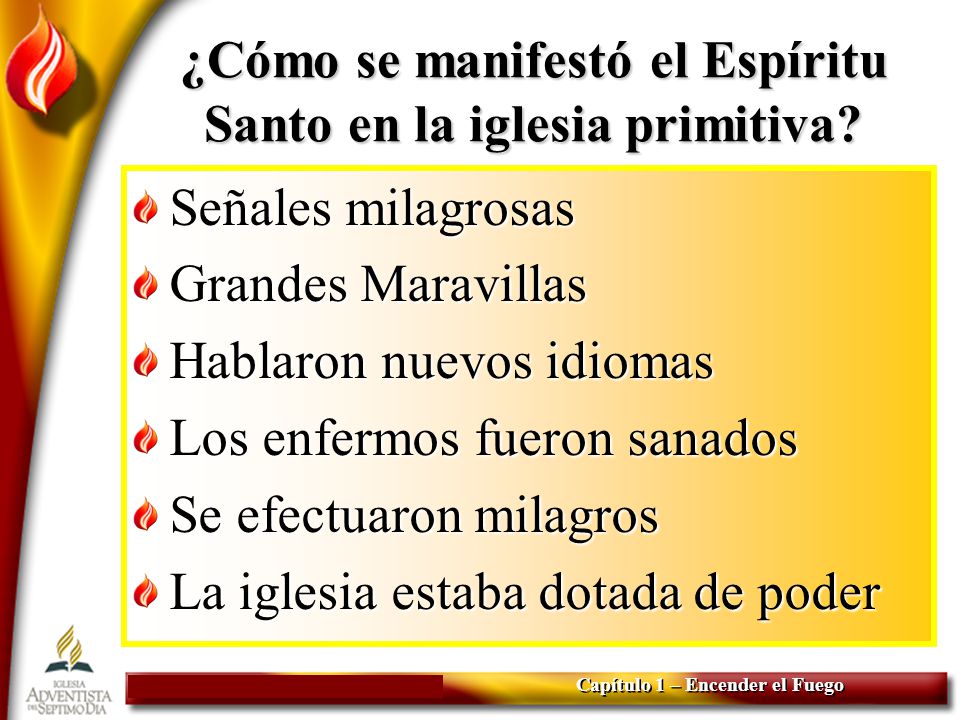 ¿Cómo se manifestó el Espíritu Santo en la iglesia primitiva?

Señales milagrosas
Grandes Maravillas
Hablaron nuevos idiomas
Los enfermos fueron sanados
Se efectuaron milagros
La iglesia estaba dotada de poder

IGLESIA ADVENTISTA DEL SÉPTIMO DÍA

Capítulo 1 – Encender el Fuego